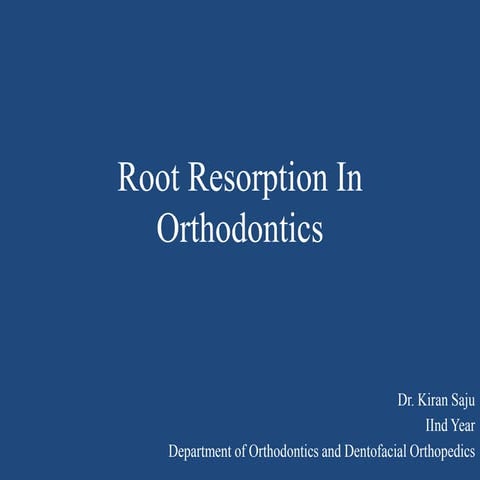 Root Resorption In Orthodontics

Dr. Kiran Saju
IInd Year
Department of Orthodontics and Dentofacial Orthopedics